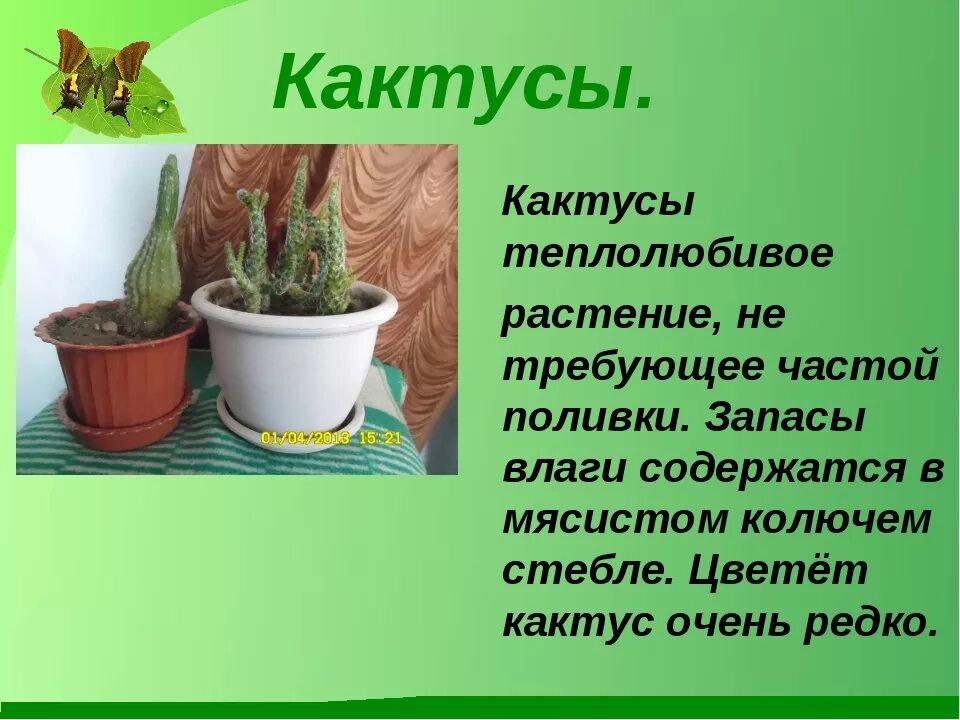 Кактусы.

01/04/2013 15:21

Кактусы теплолюбивое

растение, не требующее частой поливки. Запасы влаги содержатся в мясистом колючем стебле. Цветёт кактус очень редко.